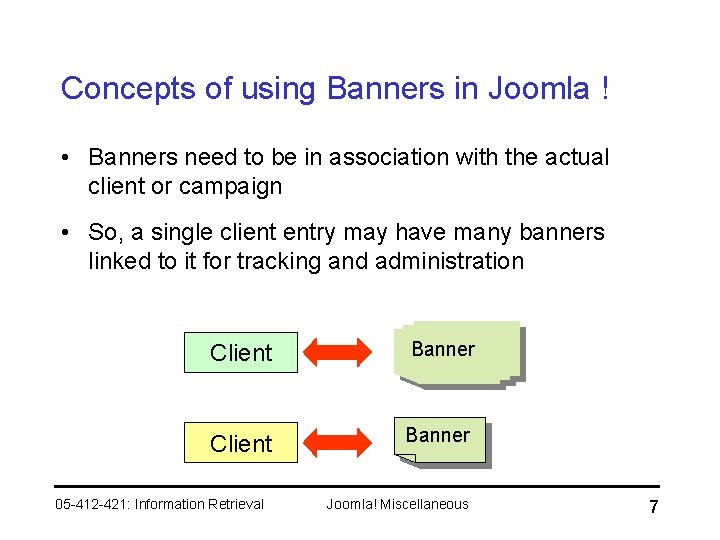 Concepts of using Banners in Joomla !

• Banners need to be in association with the actual client or campaign

• So, a single client entry may have many banners linked to it for tracking and administration

Client

Banner

Client

Banner

05-412-421: Information Retrieval

Joomla! Miscellaneous

7